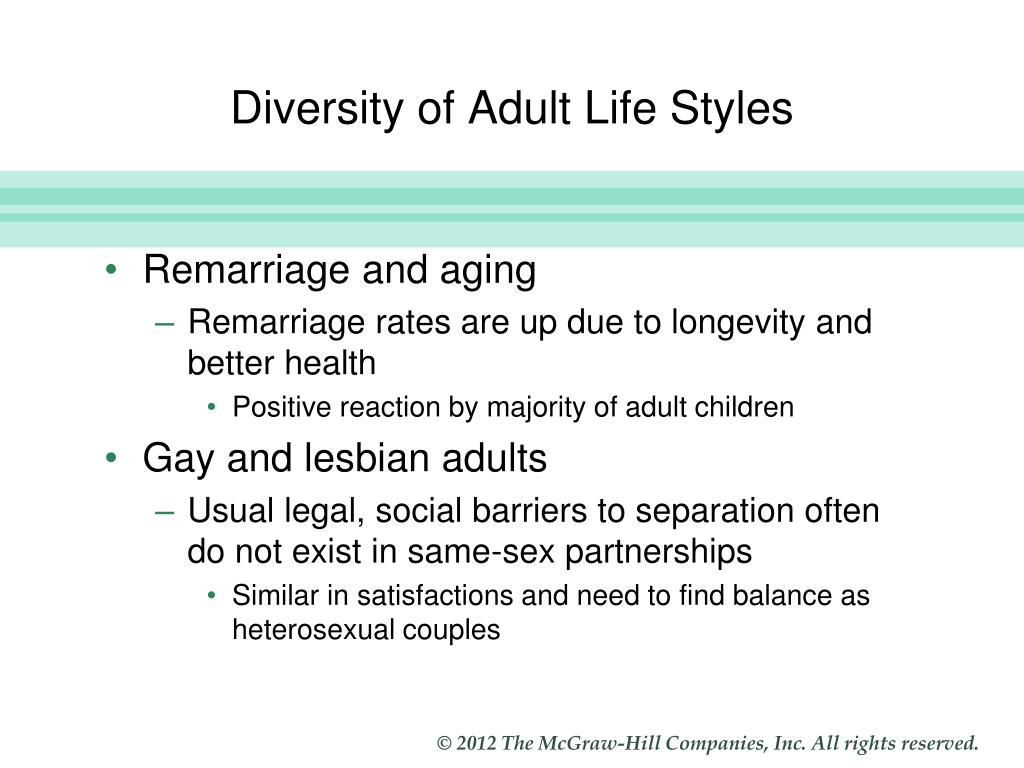 Diversity of Adult Life Styles

• Remarriage and aging
– Remarriage rates are up due to longevity and better health
• Positive reaction by majority of adult children

• Gay and lesbian adults
– Usual legal, social barriers to separation often do not exist in same-sex partnerships
• Similar in satisfactions and need to find balance as heterosexual couples

© 2012 The McGraw-Hill Companies, Inc. All rights reserved.